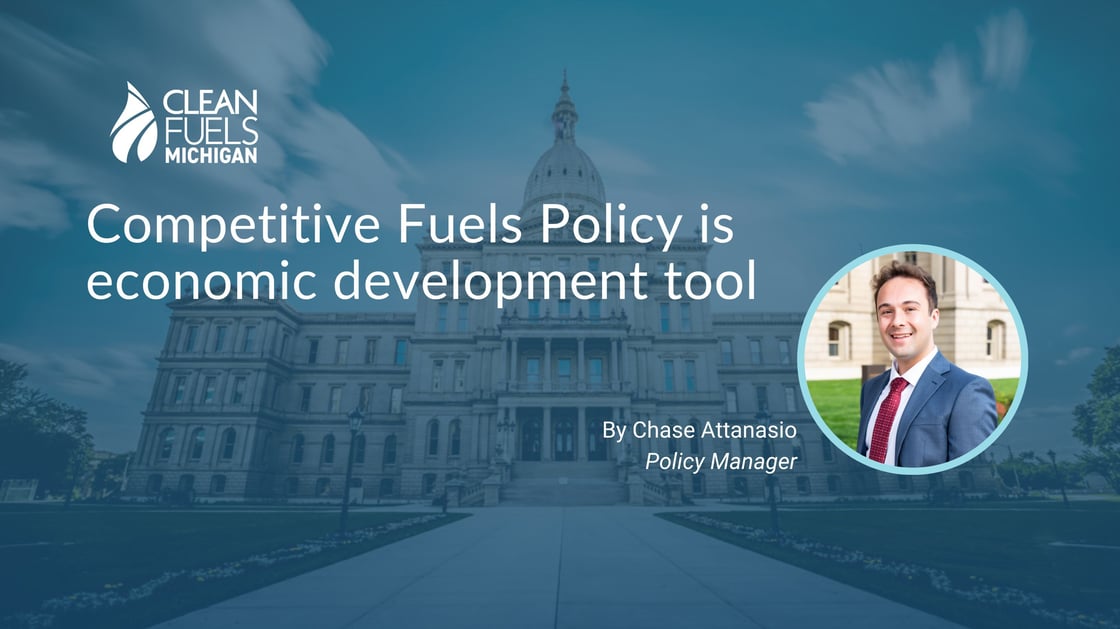 CLEAN FUELS MICHIGAN

Competitive Fuels Policy is economic development tool

By Chase Attanasio
Policy Manager